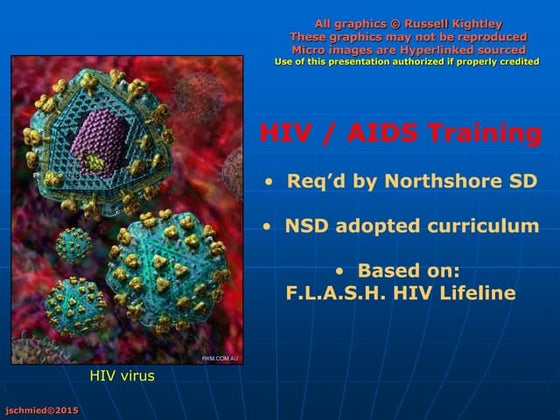 All graphics © Russell Kightley
These graphics may not be reproduced
Micro images are Hyperlinked sourced
Use of this presentation authorized if properly credited

HIV / AIDS Training

• Req'd by Northshore SD

• NSD adopted curriculum

• Based on:
F.L.A.S.H. HIV Lifeline

RKM.COM.AU

HIV virus

jschmied©2015